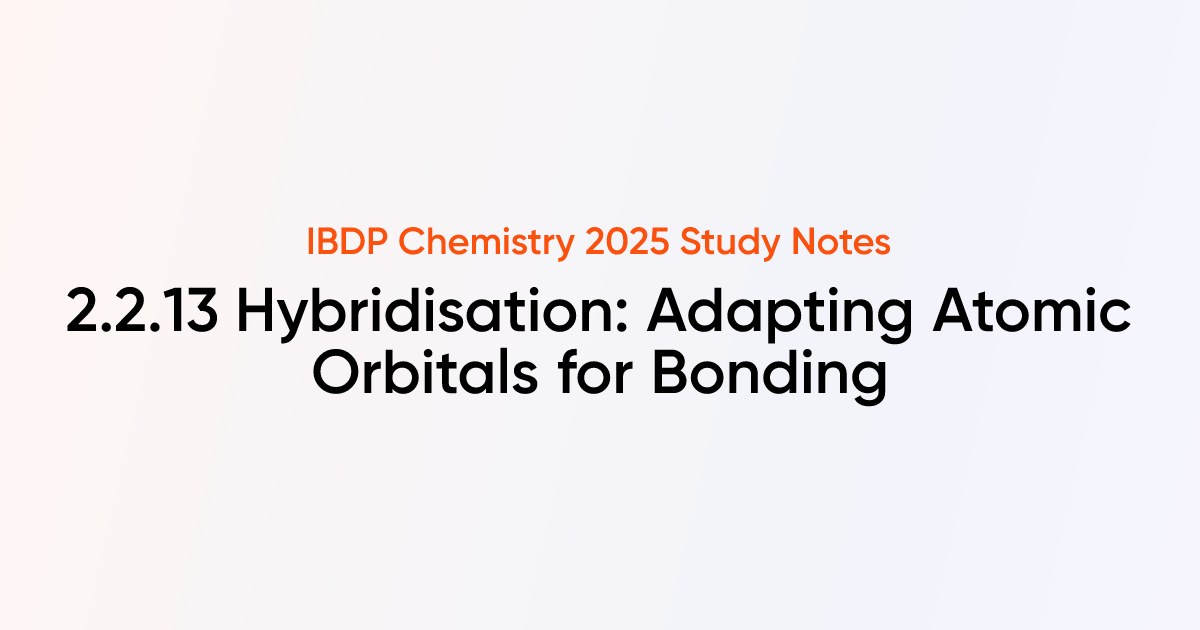 IBDP Chemistry 2025 Study Notes

2.2.13 Hybridisation: Adapting Atomic Orbitals for Bonding